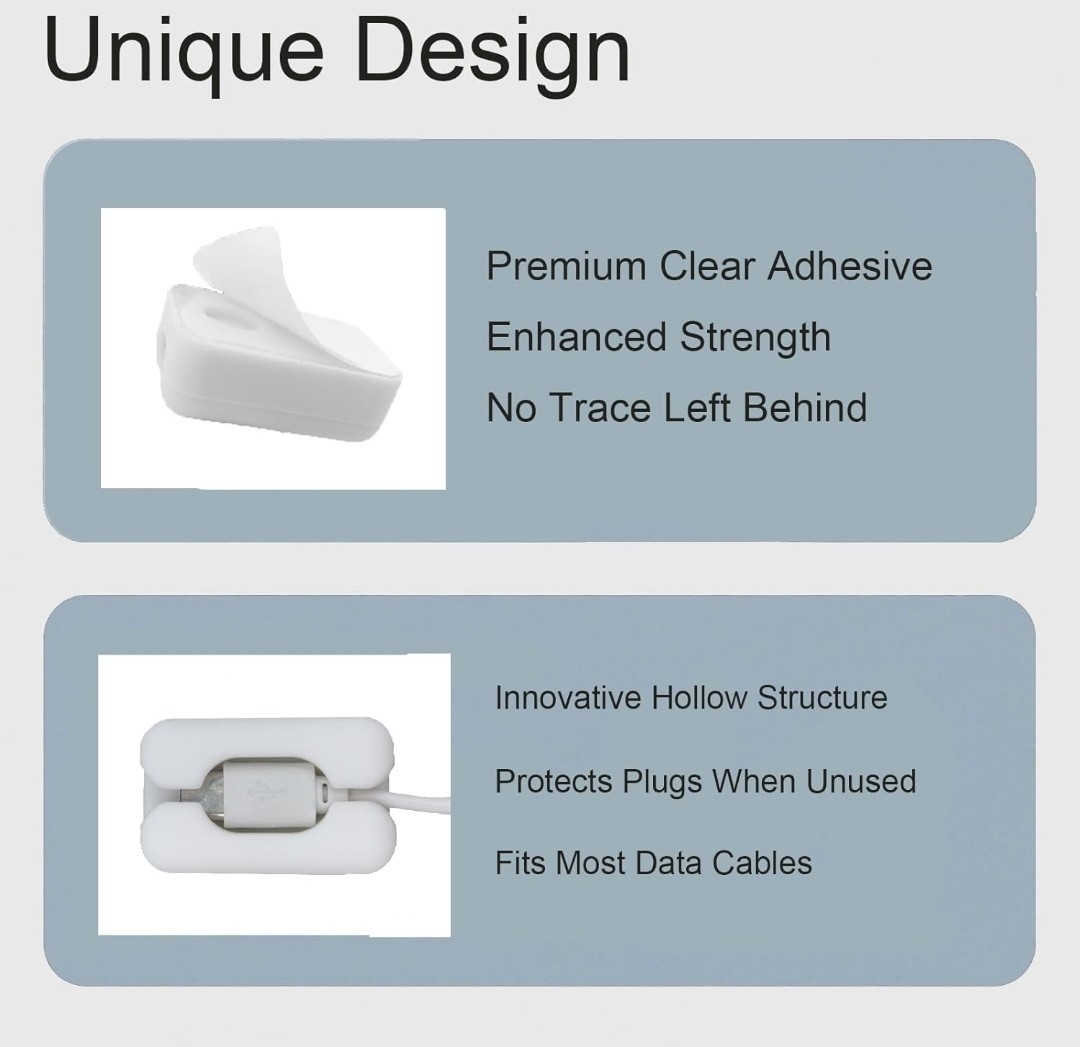 Unique Design

Premium Clear Adhesive

Enhanced Strength

No Trace Left Behind

Innovative Hollow Structure

Protects Plugs When Unused

Fits Most Data Cables